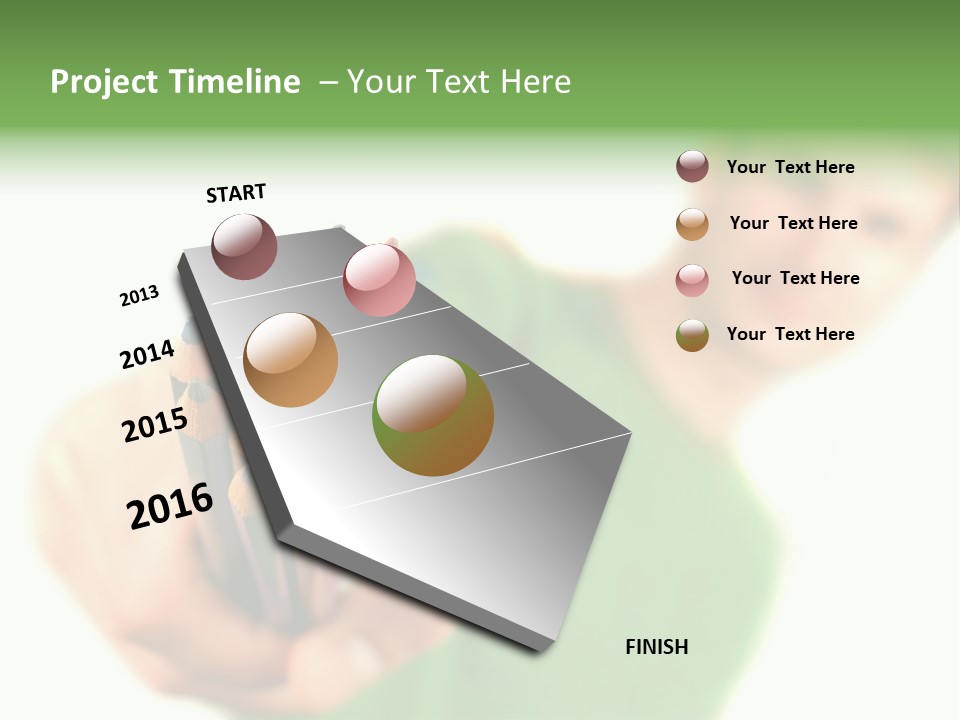 Project Timeline – Your Text Here

START

2013

2014

2015

2016

FINISH

Your Text Here

Your Text Here

Your Text Here

Your Text Here